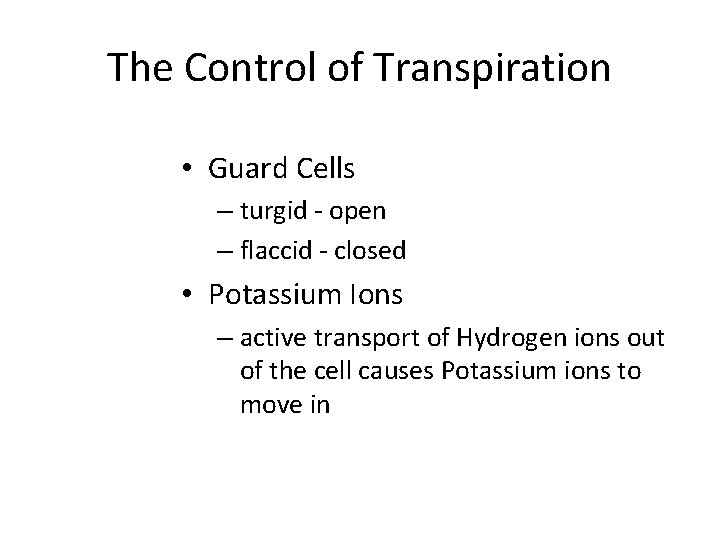 The Control of Transpiration

• Guard Cells
– turgid - open
– flaccid - closed

• Potassium Ions
– active transport of Hydrogen ions out of the cell causes Potassium ions to move in